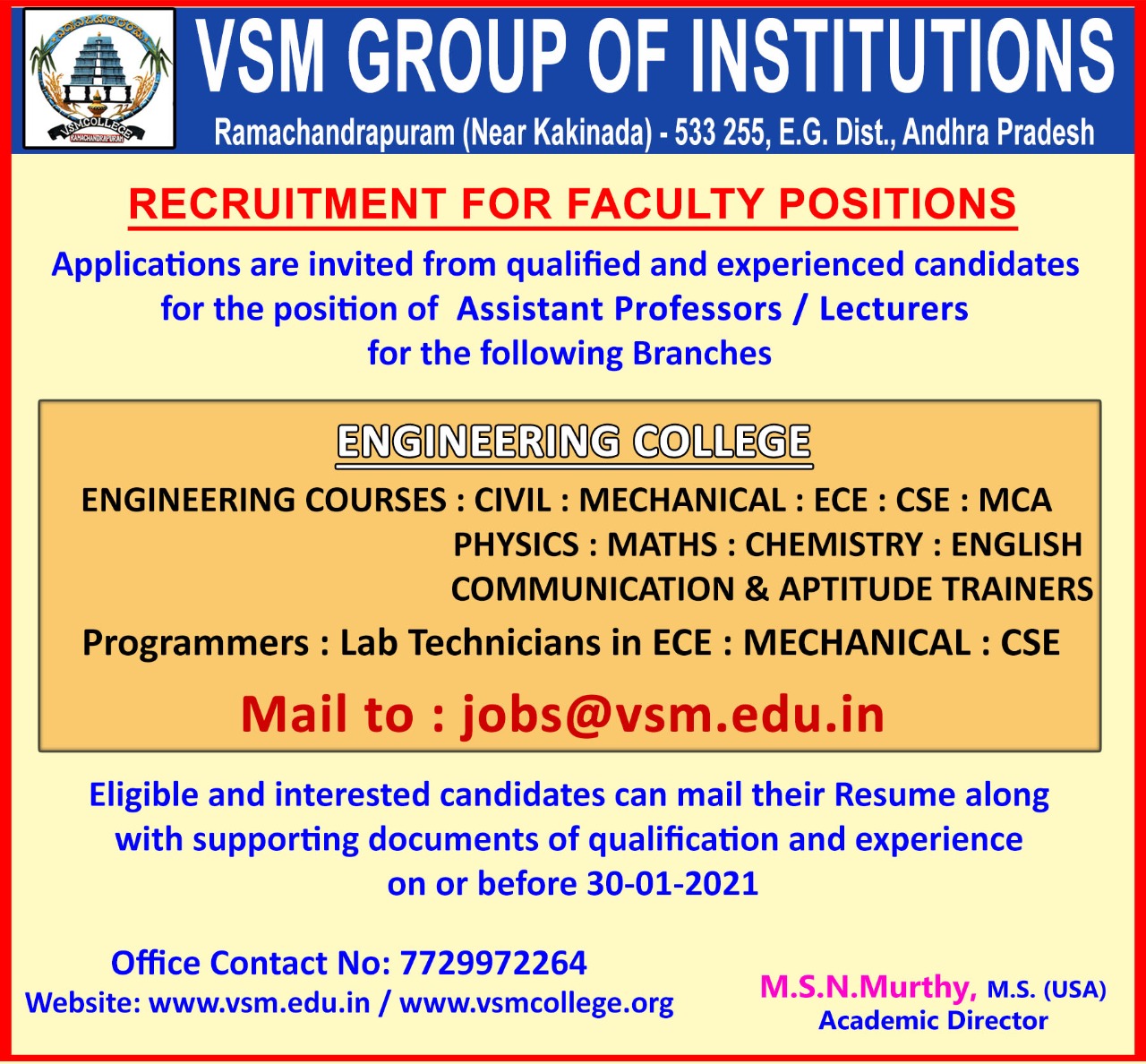 VSMCOLLEGE
RAMACHANDRAPURAM

VSM GROUP OF INSTITUTIONS
Ramachandrapuram (Near Kakinada) - 533 255, E.G. Dist., Andhra Pradesh

RECRUITMENT FOR FACULTY POSITIONS

Applications are invited from qualified and experienced candidates for the position of Assistant Professors / Lecturers for the following Branches

ENGINEERING COLLEGE

ENGINEERING COURSES : CIVIL : MECHANICAL : ECE : CSE : MCA
PHYSICS : MATHS : CHEMISTRY : ENGLISH
COMMUNICATION & APTITUDE TRAINERS

Programmers : Lab Technicians in ECE : MECHANICAL : CSE

Mail to : jobs@vsm.edu.in

Eligible and interested candidates can mail their Resume along with supporting documents of qualification and experience on or before 30-01-2021

Office Contact No: 7729972264
Website: www.vsm.edu.in / www.vsmcollege.org

M.S.N.Murthy, M.S. (USA)
Academic Director